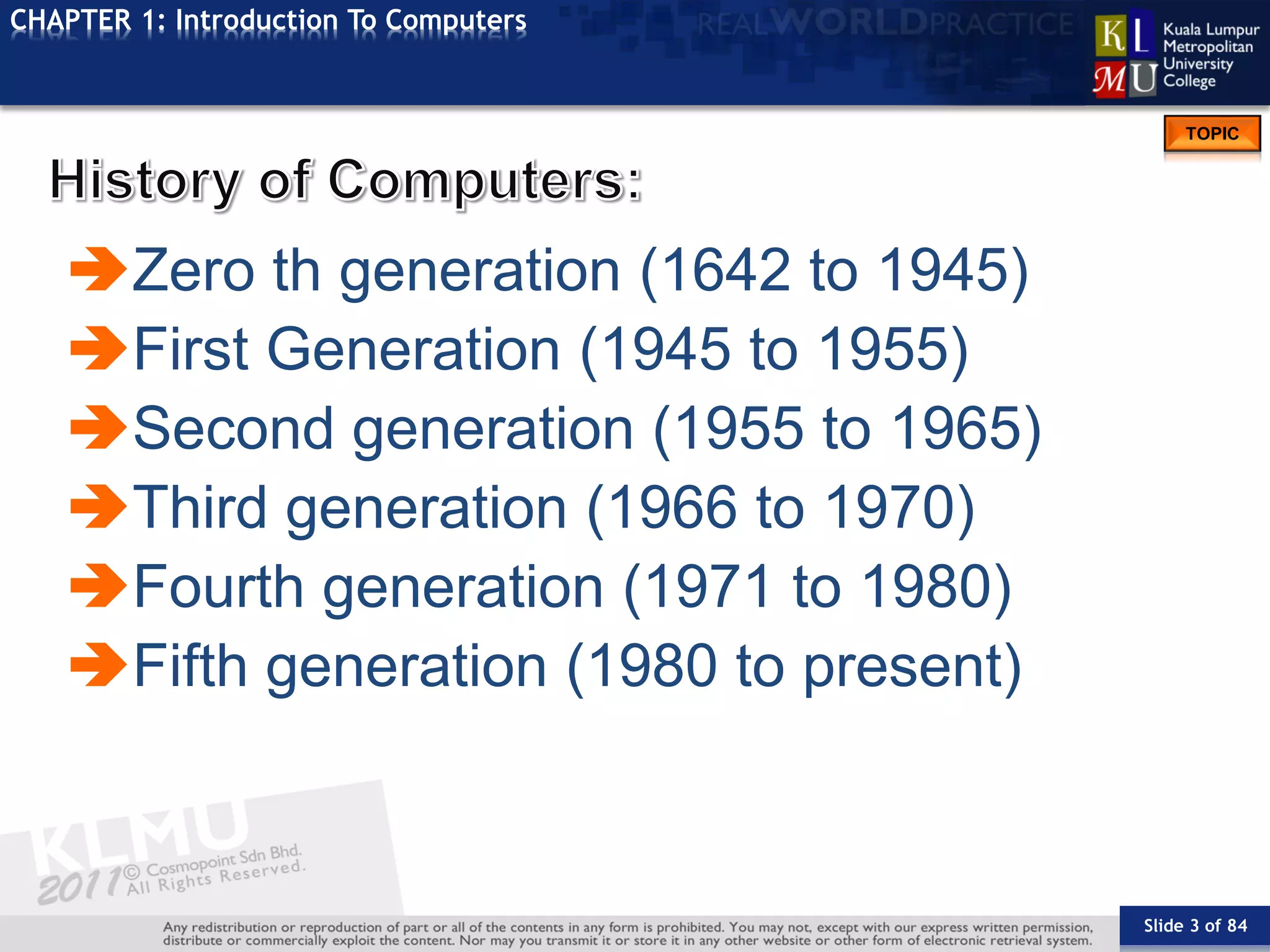 CHAPTER 1: Introduction To Computers

REALWORLDPRACTICE

KL MU Kuala Lumpur Metropolitan University College

TOPIC

History of Computers:

Zero th generation (1642 to 1945)

First Generation (1945 to 1955)

Second generation (1955 to 1965)

Third generation (1966 to 1970)

Fourth generation (1971 to 1980)

Fifth generation (1980 to present)

KLMU 2011 © Cosmopoint Sdn Bhd. All Rights Reserved.

Any redistribution or reproduction of part or all of the contents in any form is prohibited. You may not, except with our express written permission, distribute or commercially exploit the content. Nor may you transmit it or store it in any other website or other form of electronic retrieval system.

Slide 3 of 84